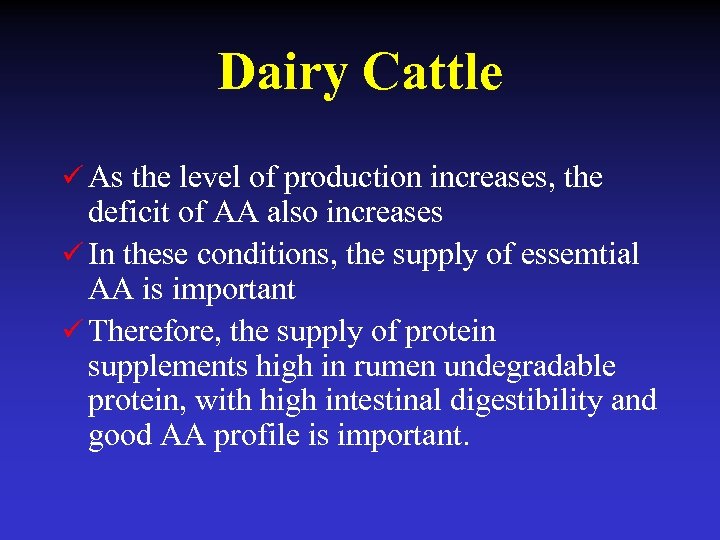 Dairy Cattle

✓ As the level of production increases, the deficit of AA also increases

✓ In these conditions, the supply of essemtial AA is important

✓ Therefore, the supply of protein supplements high in rumen undegradable protein, with high intestinal digestibility and good AA profile is important.